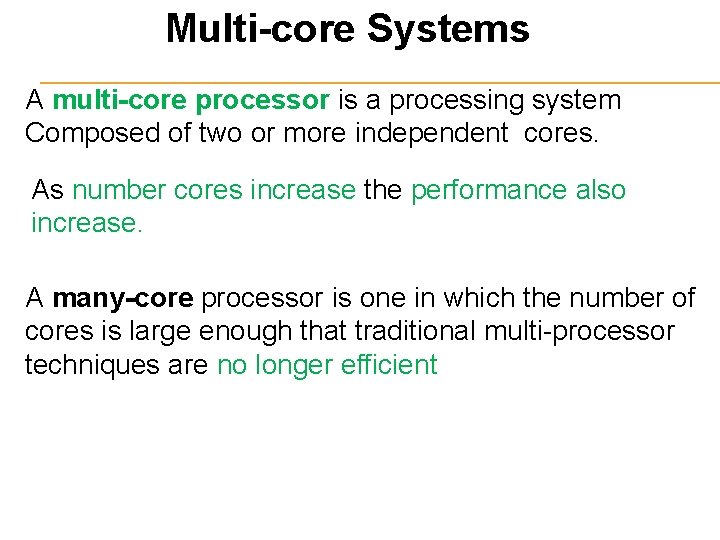 Multi-core Systems

A multi-core processor is a processing system Composed of two or more independent cores.

As number cores increase the performance also increase.

A many-core processor is one in which the number of cores is large enough that traditional multi-processor techniques are no longer efficient